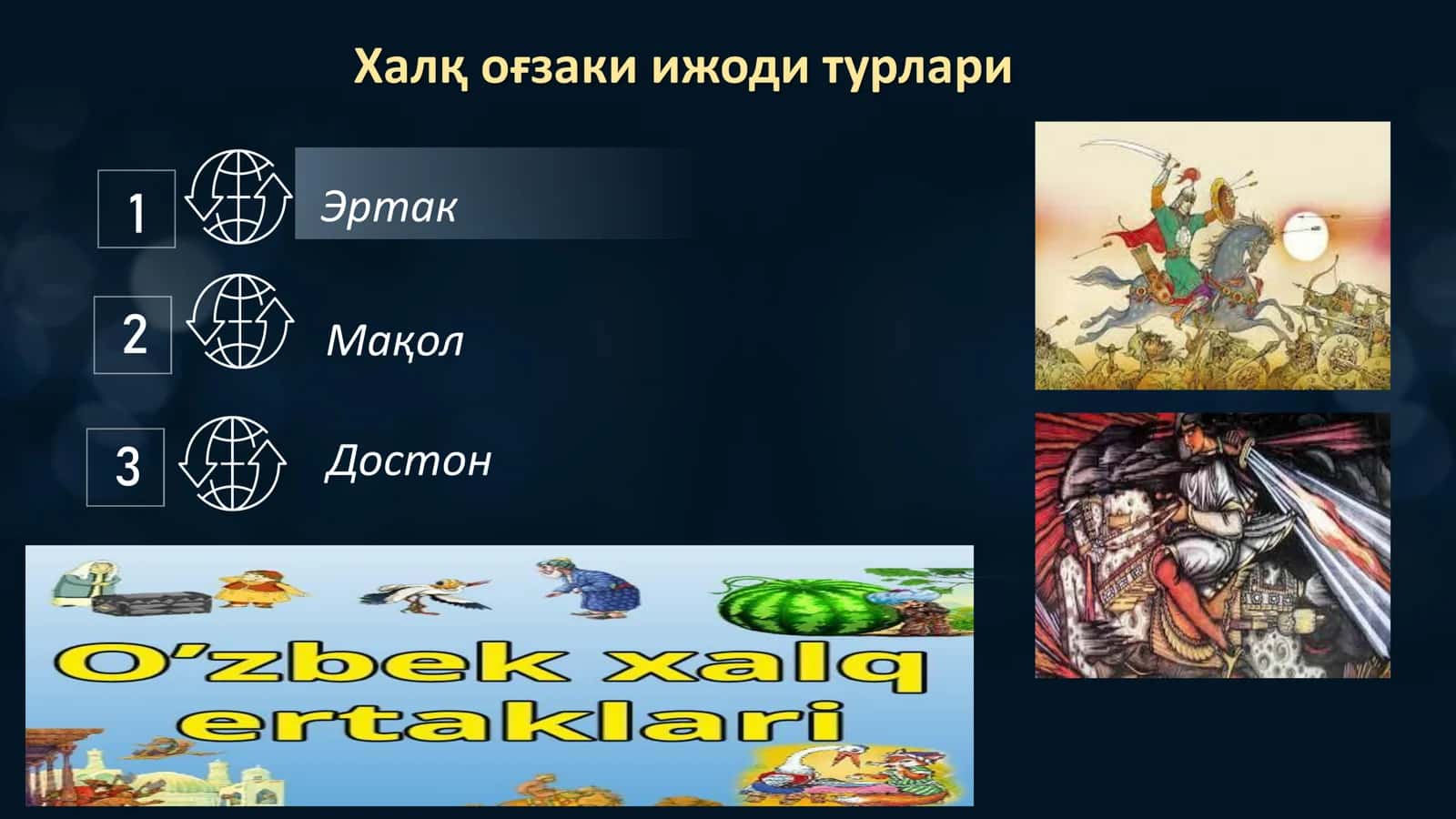 Халқ оғзаки ижоди турлари

1 Эртак

2 Мақол

3 Достон

O’zbek xalq ertaklari